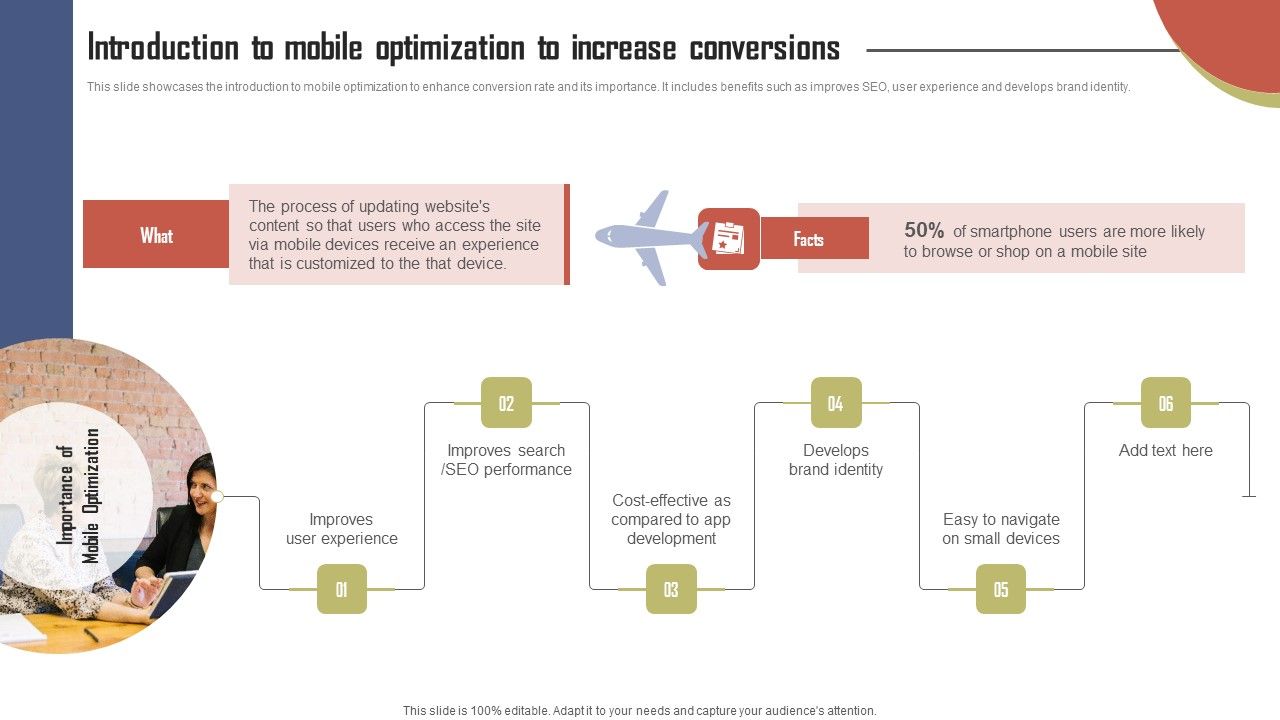 Introduction to mobile optimization to increase conversions

This slide showcases the introduction to mobile optimization to enhance conversion rate and its importance. It includes benefits such as improves SEO, user experience and develops brand identity.

What

The process of updating website's content so that users who access the site via mobile devices receive an experience that is customized to the that device.

Facts

50% of smartphone users are more likely to browse or shop on a mobile site

Importance of Mobile Optimization

01
Improves user experience

02
Improves search /SEO performance

03
Cost-effective as compared to app development

04
Develops brand identity

05
Easy to navigate on small devices

06
Add text here

This slide is 100% editable. Adapt it to your needs and capture your audience's attention.